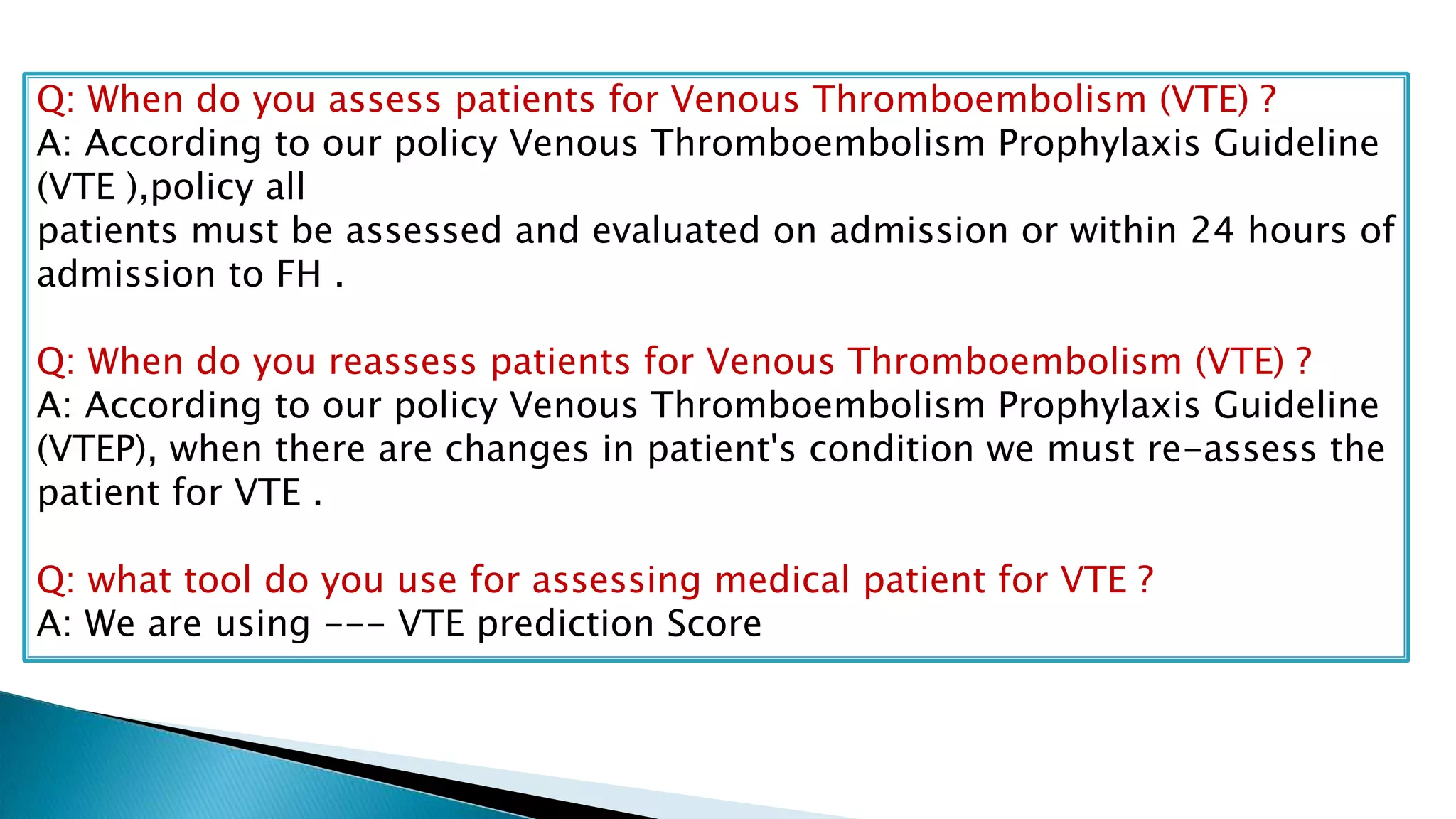 Q: When do you assess patients for Venous Thromboembolism (VTE) ?
A: According to our policy Venous Thromboembolism Prophylaxis Guideline (VTE ),policy all
patients must be assessed and evaluated on admission or within 24 hours of admission to FH .

Q: When do you reassess patients for Venous Thromboembolism (VTE) ?
A: According to our policy Venous Thromboembolism Prophylaxis Guideline (VTEP), when there are changes in patient's condition we must re-assess the patient for VTE .

Q: what tool do you use for assessing medical patient for VTE ?
A: We are using --- VTE prediction Score